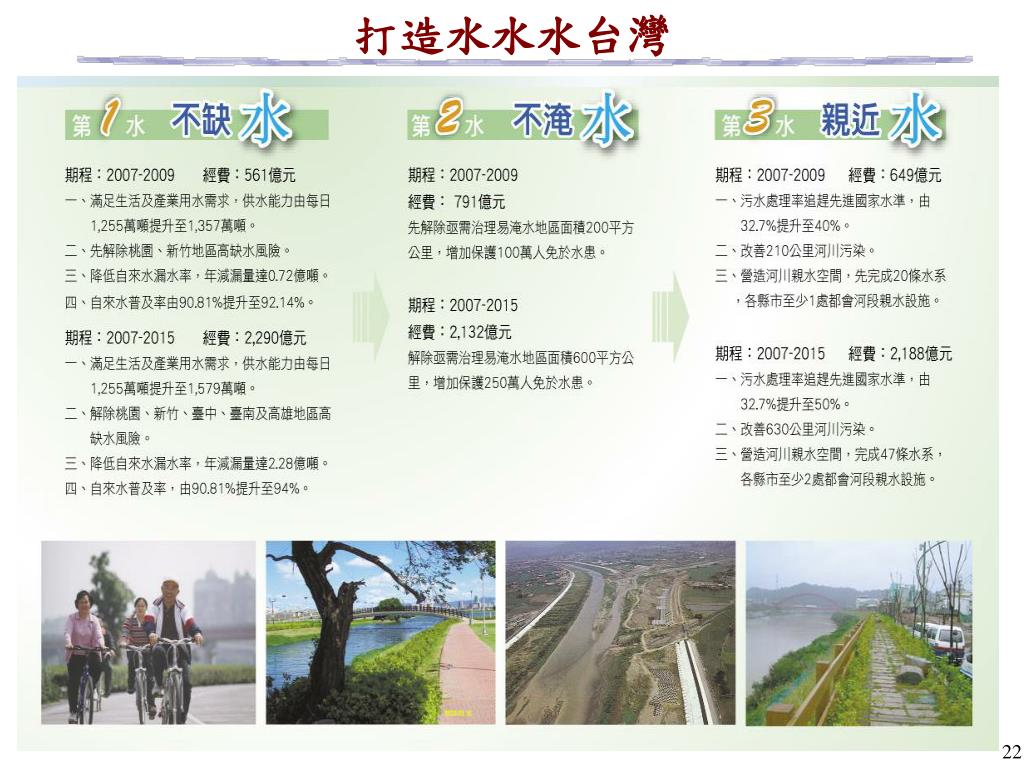 打造水水水台灣

第1水 不缺水

期程：2007-2009 經費：561億元
一、滿足生活及產業用水需求，供水能力由每日1,255萬噸提升至1,357萬噸。
二、先解除桃園、新竹地區高缺水風險。
三、降低自來水漏水率，年減漏量達0.72億噸。
四、自來水普及率由90.81%提升至92.14%。

期程：2007-2015 經費：2,290億元
一、滿足生活及產業用水需求，供水能力由每日1,255萬噸提升至1,579萬噸。
二、解除桃園、新竹、臺中、臺南及高雄地區高缺水風險。
三、降低自來水漏水率，年減漏量達2.28億噸。
四、自來水普及率，由90.81%提升至94%。

第2水 不淹水

期程：2007-2009
經費： 791億元
先解除亟需治理易淹水地區面積200平方公里，增加保護100萬人免於水患。

期程：2007-2015
經費：2,132億元
解除亟需治理易淹水地區面積600平方公里，增加保護250萬人免於水患。

第3水 親近水

期程：2007-2009 經費：649億元
一、污水處理率追趕先進國家水準，由32.7%提升至40%。
二、改善210公里河川污染。
三、營造河川親水空間，先完成20條水系，各縣市至少1處都會河段親水設施。

期程：2007-2015 經費：2,188億元
一、污水處理率追趕先進國家水準，由32.7%提升至50%。
二、改善630公里河川污染。
三、營造河川親水空間，完成47條水系，各縣市至少2處都會河段親水設施。

22